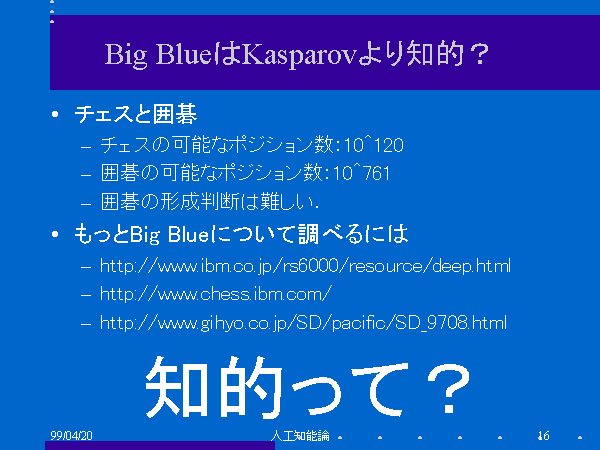 Big BlueはKasparovより知的？

• チェスと囲碁
– チェスの可能なポジション数:10^120
– 囲碁の可能なポジション数:10^761
– 囲碁の形成判断は難しい.
• もっとBig Blueについて調べるには
– http://www.ibm.co.jp/rs6000/resource/deep.html
– http://www.chess.ibm.com/
– http://www.gihyo.co.jp/SD/pacific/SD_9708.html

知的って？

99/04/20 人工知能論 16